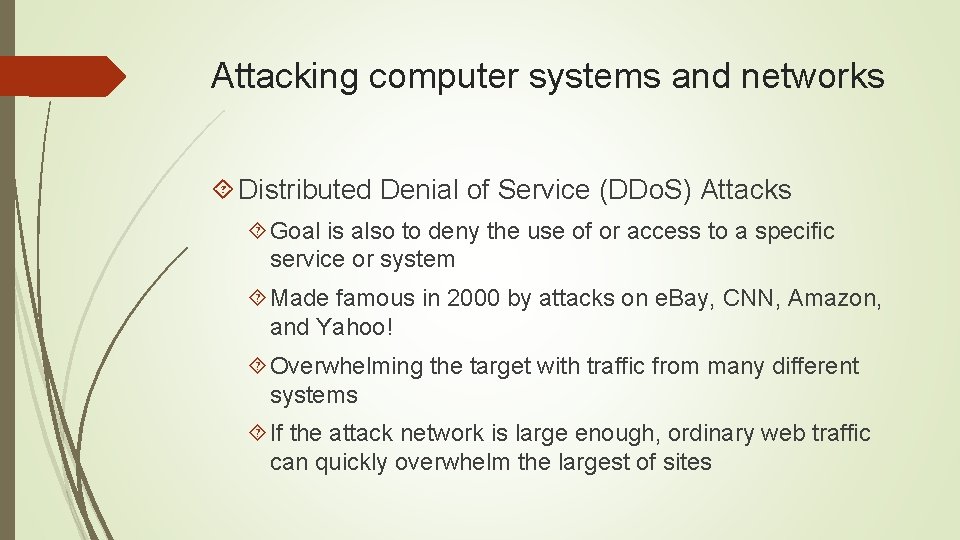 Attacking computer systems and networks

Distributed Denial of Service (DDoS) Attacks

Goal is also to deny the use of or access to a specific service or system

Made famous in 2000 by attacks on eBay, CNN, Amazon, and Yahoo!

Overwhelming the target with traffic from many different systems

If the attack network is large enough, ordinary web traffic can quickly overwhelm the largest of sites